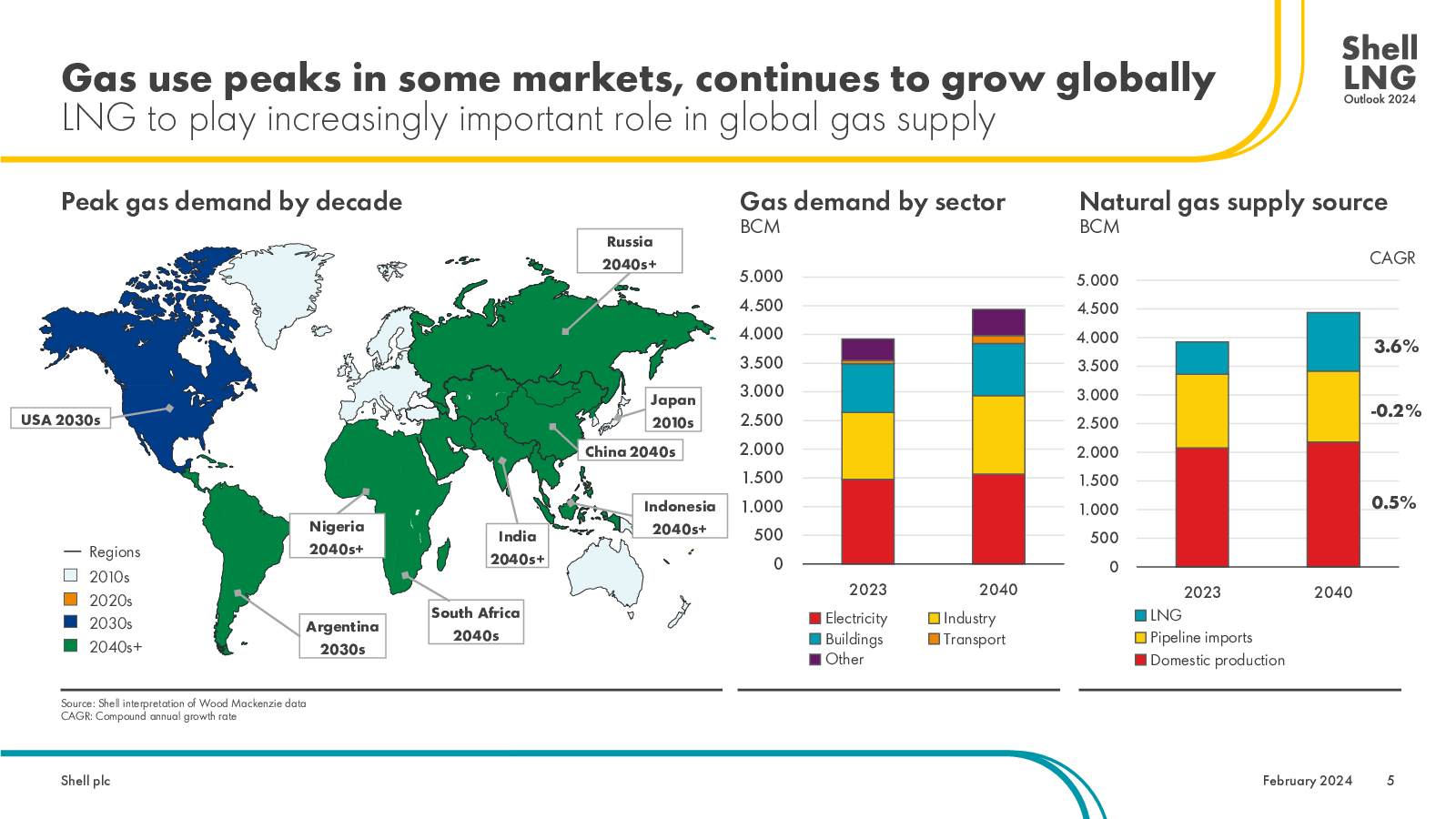 Gas use peaks in some markets, continues to grow globally
LNG to play increasingly important role in global gas supply

Shell LNG Outlook 2024

Peak gas demand by decade

Russia 2040s+
USA 2030s
Japan 2010s
China 2040s
Indonesia 2040s+
Nigeria 2040s+
India 2040s+
South Africa 2040s
Argentina 2030s

Regions
2010s
2020s
2030s
2040s+

Gas demand by sector
BCM

5.000
4.500
4.000
3.500
3.000
2.500
2.000
1.500
1.000
500
0

2023
2040

Electricity
Industry
Buildings
Transport
Other

Natural gas supply source
BCM

CAGR

5.000
4.500
4.000
3.500
3.000
2.500
2.000
1.500
1.000
500
0

3.6%
-0.2%
0.5%

2023
2040

LNG
Pipeline imports
Domestic production

Source: Shell interpretation of Wood Mackenzie data
CAGR: Compound annual growth rate

Shell plc
February 2024
5